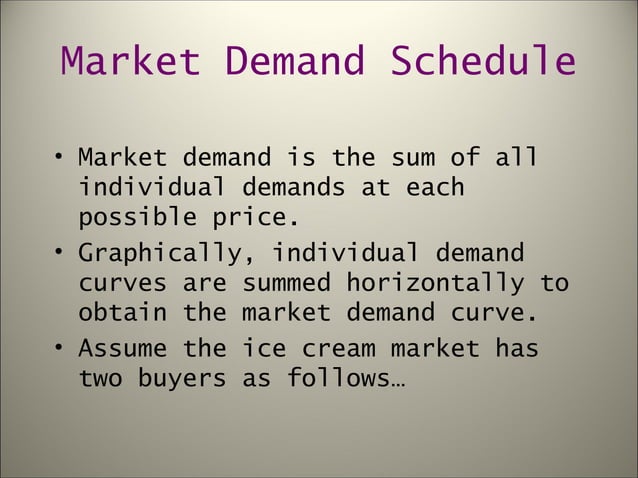 Market Demand Schedule

• Market demand is the sum of all individual demands at each possible price.
• Graphically, individual demand curves are summed horizontally to obtain the market demand curve.
• Assume the ice cream market has two buyers as follows…